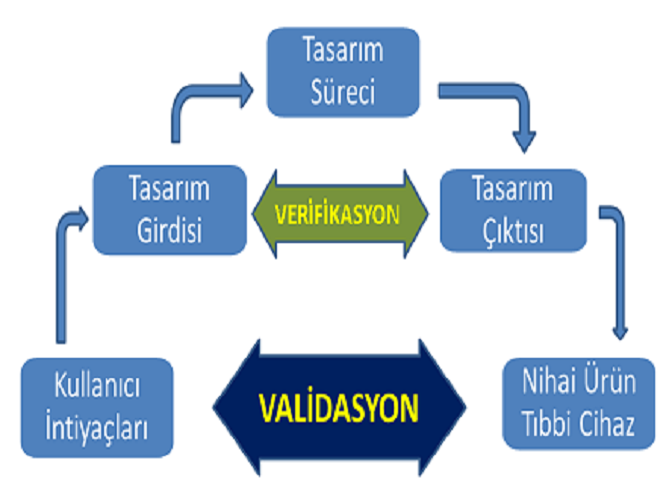 Tasarım Süreci

Tasarım Girdisi

VERİFİKASYON

Tasarım Çıktısı

Kullanıcı İntiyaçları

VALİDASYON

Nihai Ürün Tıbbi Cihaz